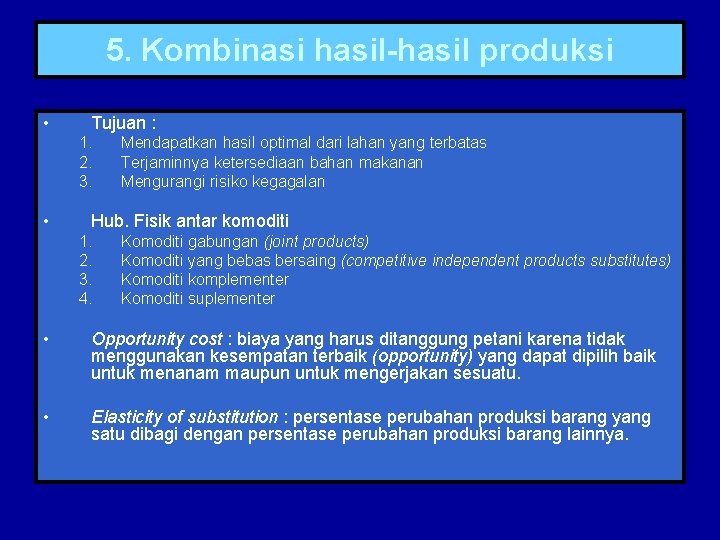 5. Kombinasi hasil-hasil produksi

• Tujuan :
1. Mendapatkan hasil optimal dari lahan yang terbatas
2. Terjaminnya ketersediaan bahan makanan
3. Mengurangi risiko kegagalan

• Hub. Fisik antar komoditi
1. Komoditi gabungan (joint products)
2. Komoditi yang bebas bersaing (competitive independent products substitutes)
3. Komoditi komplementer
4. Komoditi suplementer

• Opportunity cost : biaya yang harus ditanggung petani karena tidak menggunakan kesempatan terbaik (opportunity) yang dapat dipilih baik untuk menanam maupun untuk mengerjakan sesuatu.

• Elasticity of substitution : persentase perubahan produksi barang yang satu dibagi dengan persentase perubahan produksi barang lainnya.